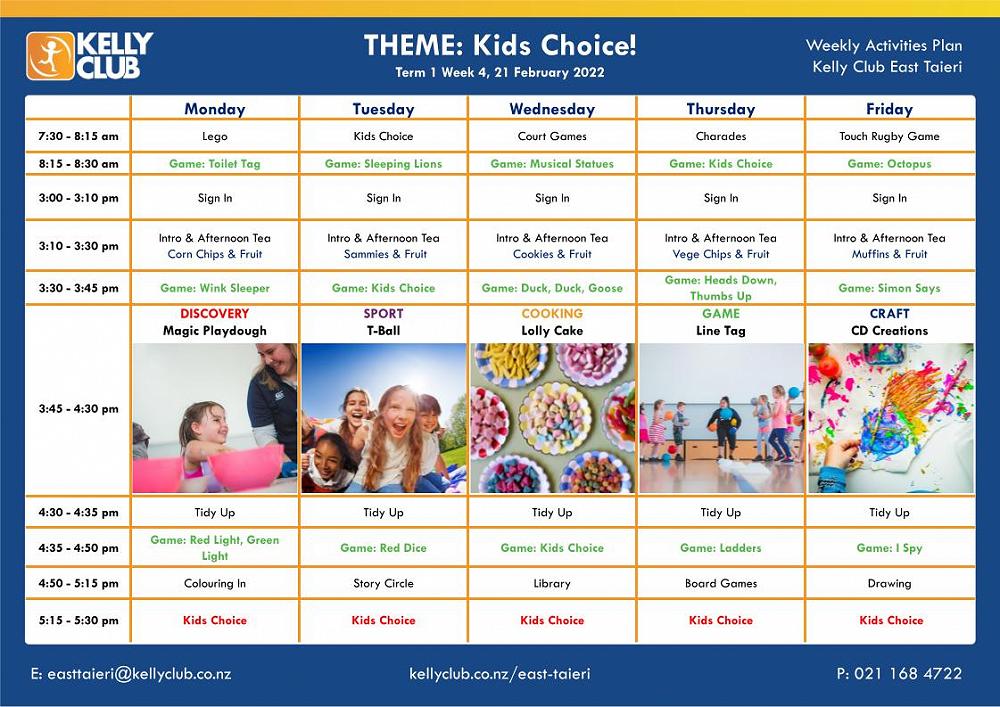 KELLY CLUB

THEME: Kids Choice!
Term 1 Week 4, 21 February 2022

Weekly Activities Plan
Kelly Club East Taieri

| | Monday | Tuesday | Wednesday | Thursday | Friday |
|---|---|---|---|---|---|
| 7:30 - 8:15 am | Lego | Kids Choice | Court Games | Charades | Touch Rugby Game |
| 8:15 - 8:30 am | Game: Toilet Tag | Game: Sleeping Lions | Game: Musical Statues | Game: Kids Choice | Game: Octopus |
| 3:00 - 3:10 pm | Sign In | Sign In | Sign In | Sign In | Sign In |
| 3:10 - 3:30 pm | Intro & Afternoon Tea Corn Chips & Fruit | Intro & Afternoon Tea Sammies & Fruit | Intro & Afternoon Tea Cookies & Fruit | Intro & Afternoon Tea Vege Chips & Fruit | Intro & Afternoon Tea Muffins & Fruit |
| 3:30 - 3:45 pm | Game: Wink Sleeper | Game: Kids Choice | Game: Duck, Duck, Goose | Game: Heads Down, Thumbs Up | Game: Simon Says |
| 3:45 - 4:30 pm | DISCOVERY Magic Playdough | SPORT T-Ball | COOKING Lolly Cake | GAME Line Tag | CRAFT CD Creations |
| 4:30 - 4:35 pm | Tidy Up | Tidy Up | Tidy Up | Tidy Up | Tidy Up |
| 4:35 - 4:50 pm | Game: Red Light, Green Light | Game: Red Dice | Game: Kids Choice | Game: Ladders | Game: I Spy |
| 4:50 - 5:15 pm | Colouring In | Story Circle | Library | Board Games | Drawing |
| 5:15 - 5:30 pm | Kids Choice | Kids Choice | Kids Choice | Kids Choice | Kids Choice |

E: easttaieri@kellyclub.co.nz
kellyclub.co.nz/east-taieri
P: 021 168 4722